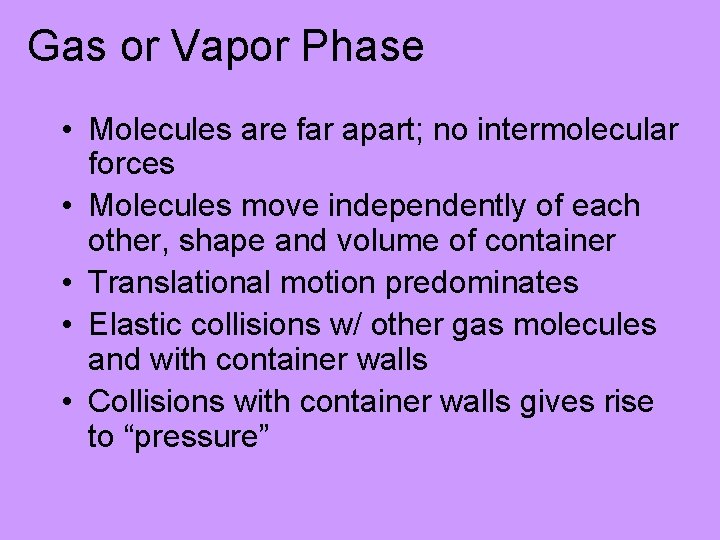 Gas or Vapor Phase

• Molecules are far apart; no intermolecular forces
• Molecules move independently of each other, shape and volume of container
• Translational motion predominates
• Elastic collisions w/ other gas molecules and with container walls
• Collisions with container walls gives rise to “pressure”